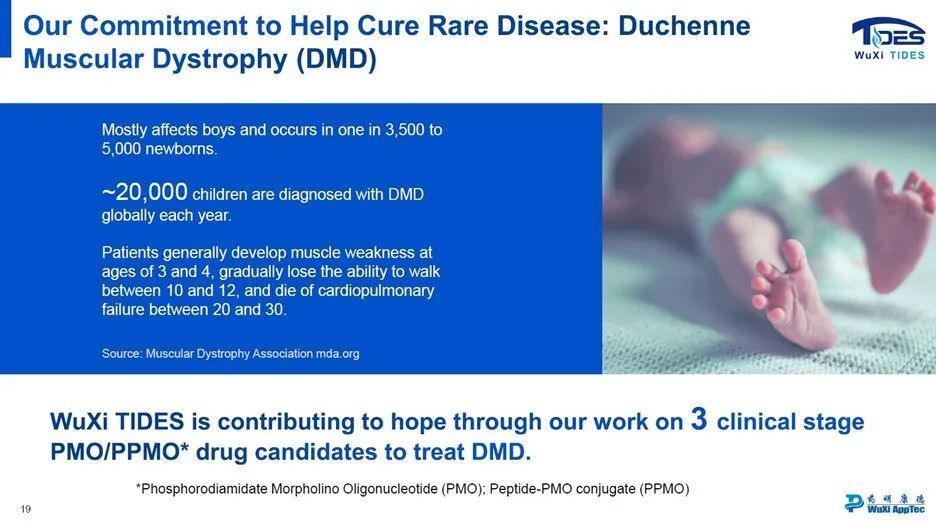 Our Commitment to Help Cure Rare Disease: Duchenne Muscular Dystrophy (DMD)

TIDES
WuXi TIDES

Mostly affects boys and occurs in one in 3,500 to 5,000 newborns.

~20,000 children are diagnosed with DMD globally each year.

Patients generally develop muscle weakness at ages of 3 and 4, gradually lose the ability to walk between 10 and 12, and die of cardiopulmonary failure between 20 and 30.

Source: Muscular Dystrophy Association mda.org

WuXi TIDES is contributing to hope through our work on 3 clinical stage PMO/PPMO* drug candidates to treat DMD.

*Phosphorodiamidate Morpholino Oligonucleotide (PMO); Peptide-PMO conjugate (PPMO)

19

药明康德
WuXi AppTec